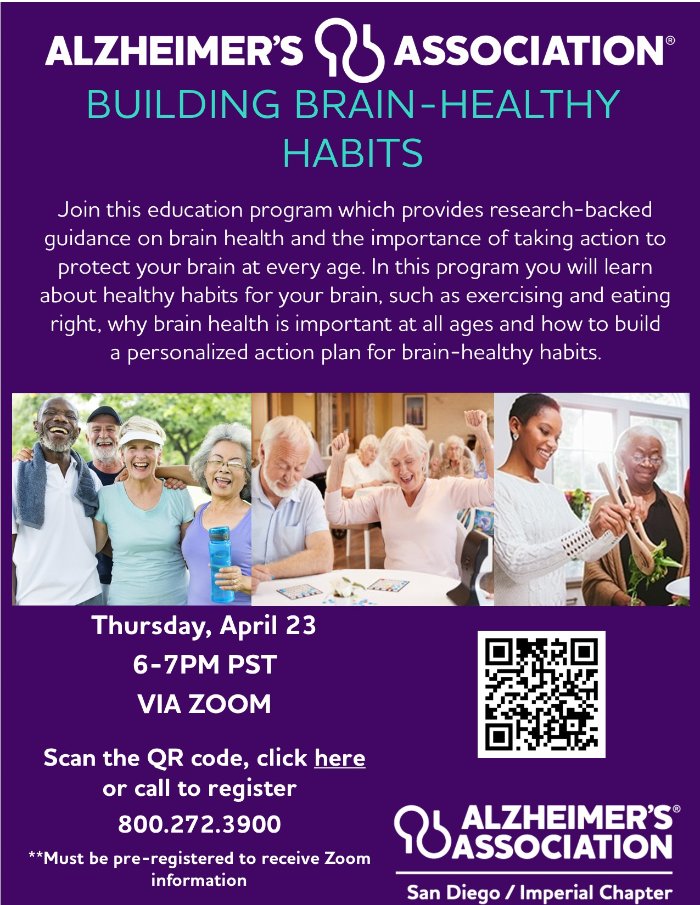 ALZHEIMER'S ASSOCIATION®

BUILDING BRAIN-HEALTHY HABITS

Join this education program which provides research-backed guidance on brain health and the importance of taking action to protect your brain at every age. In this program you will learn about healthy habits for your brain, such as exercising and eating right, why brain health is important at all ages and how to build a personalized action plan for brain-healthy habits.

Thursday, April 23
6-7PM PST
VIA ZOOM

Scan the QR code, click here or call to register
800.272.3900

**Must be pre-registered to receive Zoom information

ALZHEIMER'S® ASSOCIATION
San Diego / Imperial Chapter